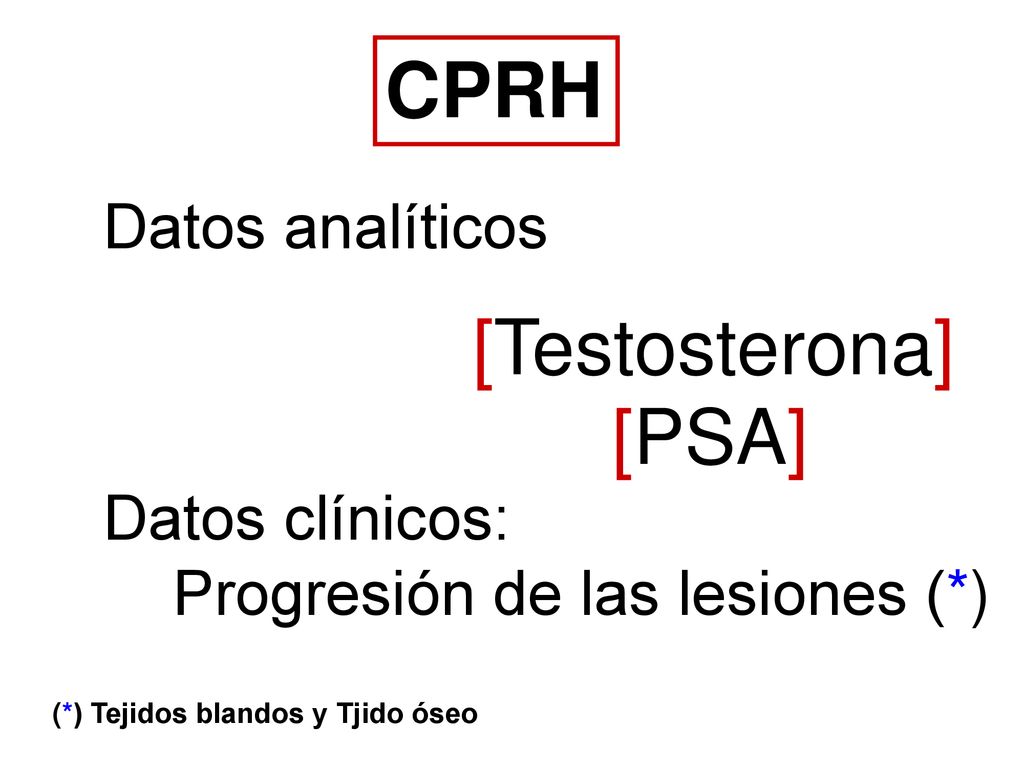 CPRH

Datos analíticos

[Testosterona]
[PSA]

Datos clínicos:
Progresión de las lesiones (*)

(*) Tejidos blandos y Tjido óseo